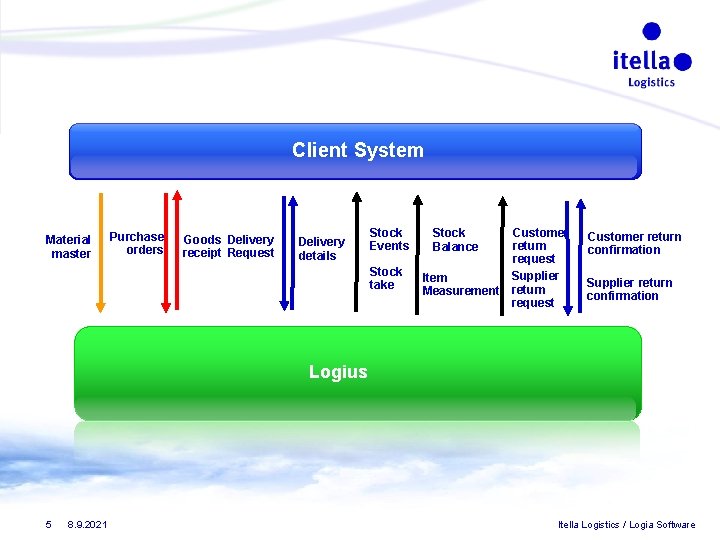 itella
Logistics

Client System

Material master

Purchase orders

Goods receipt

Delivery Request

Delivery details

Stock Events

Stock take

Stock Balance

Item Measurement

Customer return request

Supplier return request

Customer return confirmation

Supplier return confirmation

Logius

5 8.9.2021

Itella Logistics / Logia Software